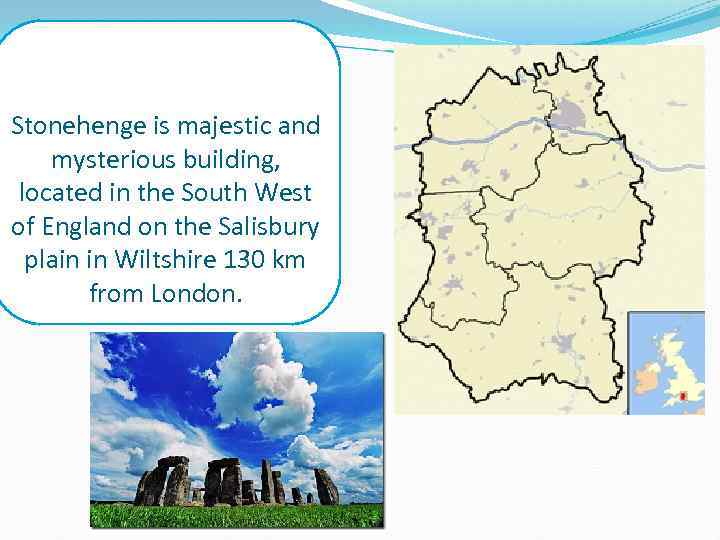 Stonehenge is majestic and mysterious building, located in the South West of England on the Salisbury plain in Wiltshire 130 km from London.